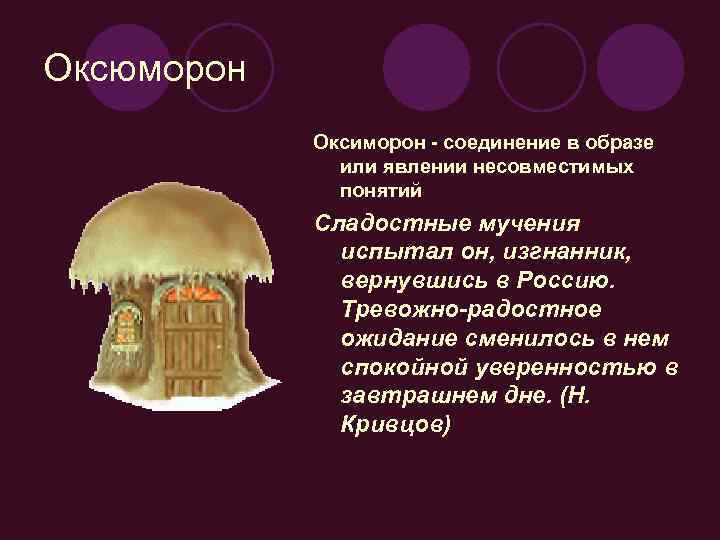 Оксюморон

Оксиморон - соединение в образе или явлении несовместимых понятий

Сладостные мучения испытал он, изгнанник, вернувшись в Россию. Тревожно-радостное ожидание сменилось в нем спокойной уверенностью в завтрашнем дне. (Н. Кривцов)